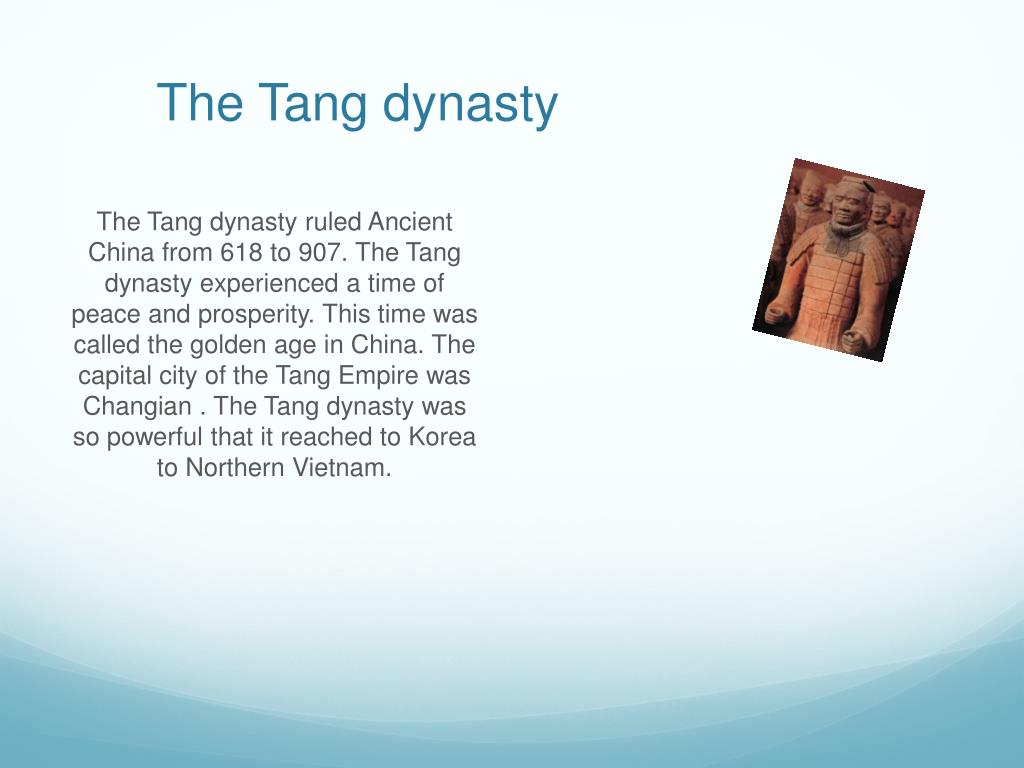 The Tang dynasty

The Tang dynasty ruled Ancient China from 618 to 907. The Tang dynasty experienced a time of peace and prosperity. This time was called the golden age in China. The capital city of the Tang Empire was Changian . The Tang dynasty was so powerful that it reached to Korea to Northern Vietnam.